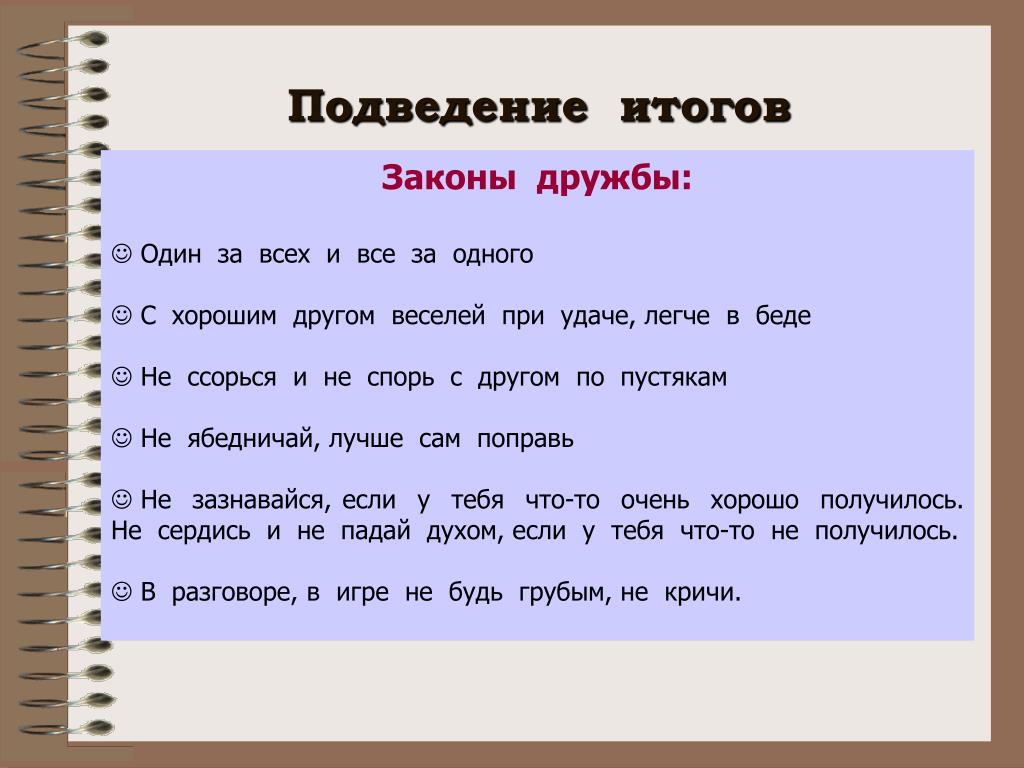 Подведение итогов

Законы дружбы:

☺ Один за всех и все за одного

☺ С хорошим другом веселей при удаче, легче в беде

☺ Не ссорься и не спорь с другом по пустякам

☺ Не ябедничай, лучше сам поправь

☺ Не зазнавайся, если у тебя что-то очень хорошо получилось. Не сердись и не падай духом, если у тебя что-то не получилось.

☺ В разговоре, в игре не будь грубым, не кричи.